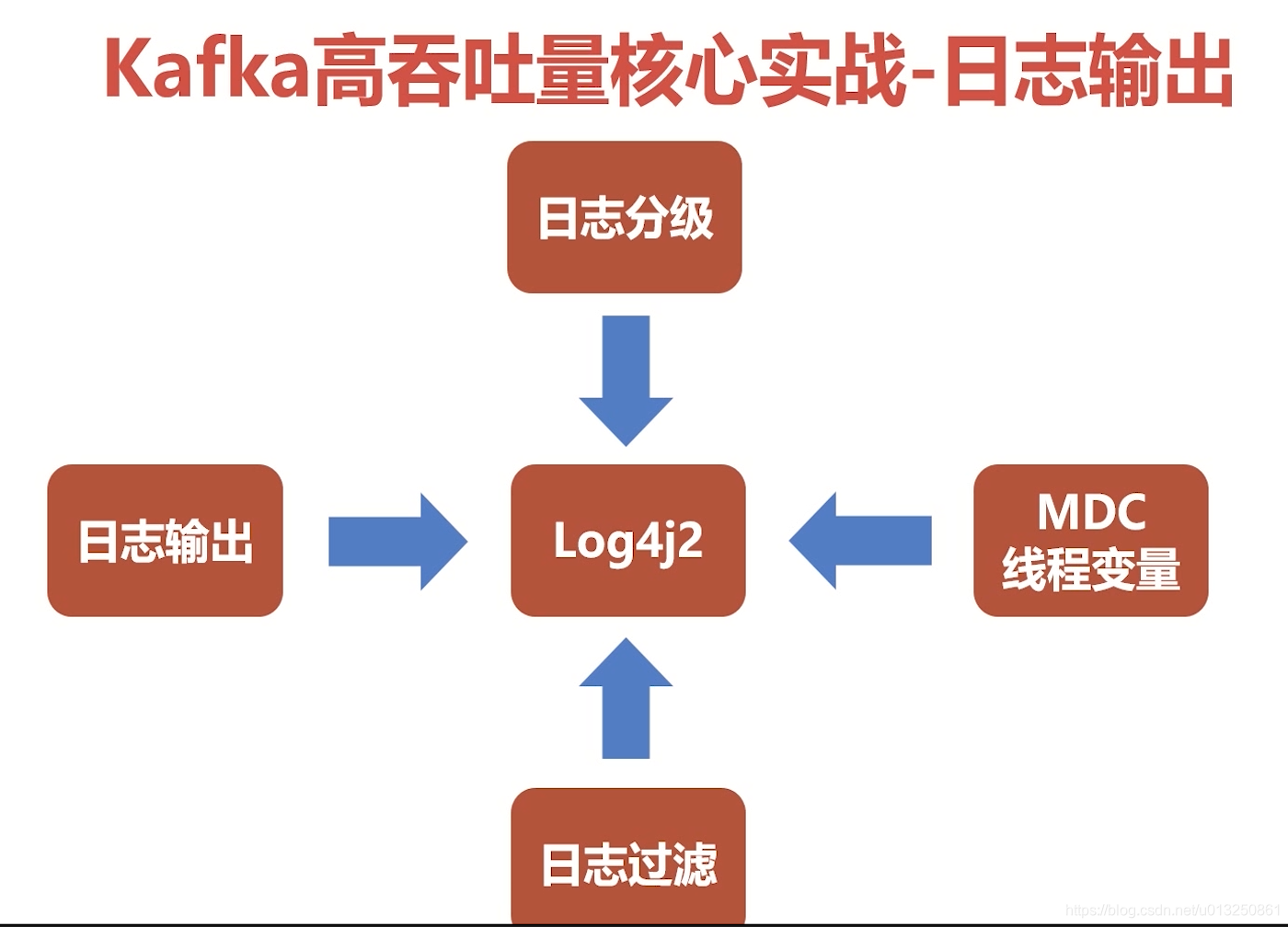 Kafka高吞吐量核心实战-日志输出

日志分级

日志输出

Log4j2

MDC
线程变量

日志过滤

https://blog.csdn.net/u013250861